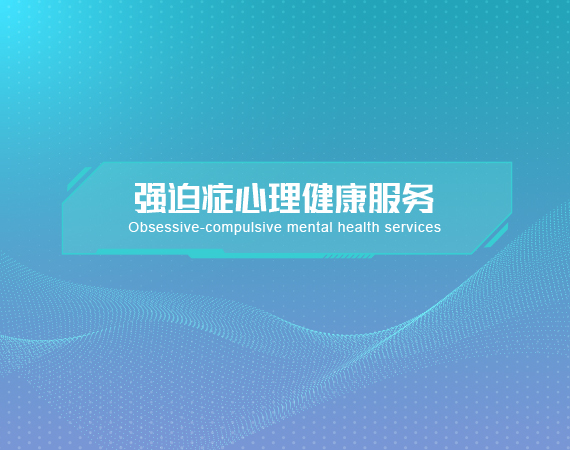 强迫症心理健康服务
Obsessive-compulsive mental health services